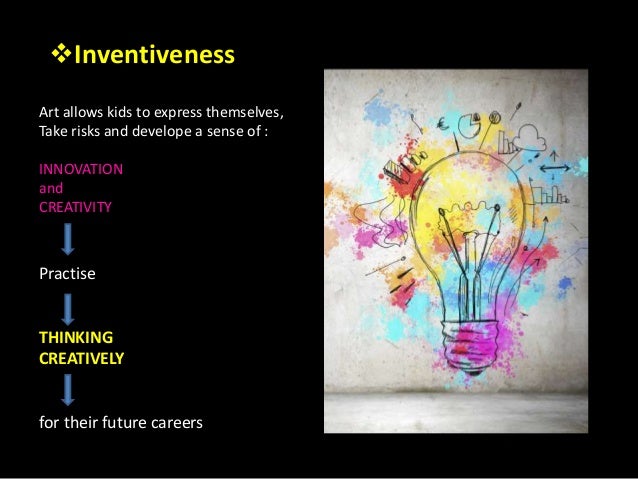 ❖Inventiveness

Art allows kids to express themselves, Take risks and develope a sense of :

INNOVATION
and
CREATIVITY

Practise

THINKING
CREATIVELY

for their future careers